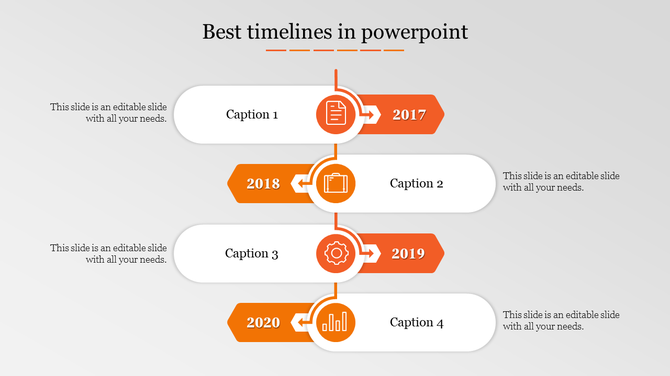 Best timelines in powerpoint

This slide is an editable slide with all your needs.

Caption 1

2017

2018

Caption 2

This slide is an editable slide with all your needs.

This slide is an editable slide with all your needs.

Caption 3

2019

2020

Caption 4

This slide is an editable slide with all your needs.